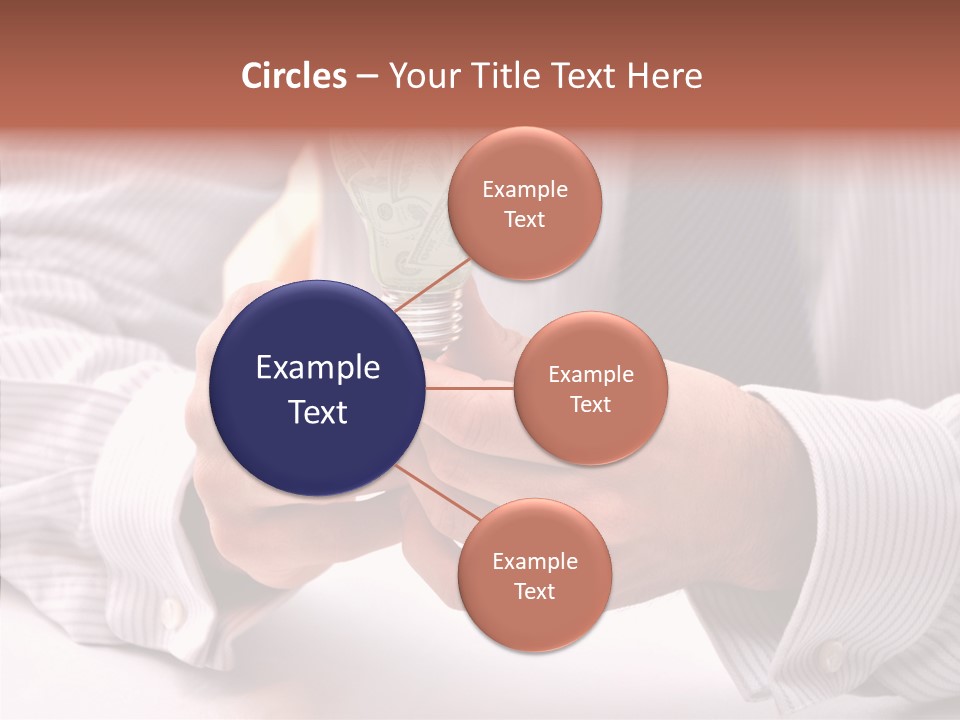 Circles – Your Title Text Here

Example Text

Example Text

Example Text

Example Text